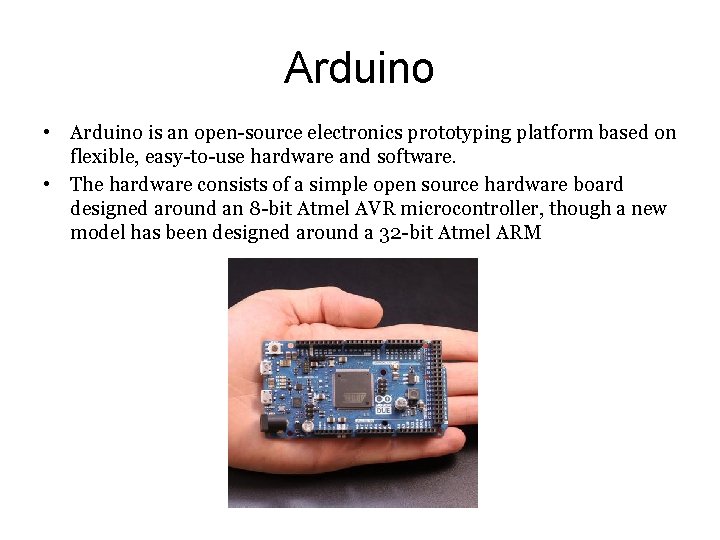 Arduino

• Arduino is an open-source electronics prototyping platform based on flexible, easy-to-use hardware and software.
• The hardware consists of a simple open source hardware board designed around an 8-bit Atmel AVR microcontroller, though a new model has been designed around a 32-bit Atmel ARM

DUE